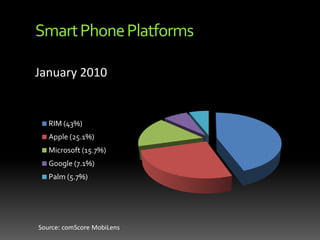 Smart Phone Platforms

January 2010

RIM (43%)
Apple (25.1%)
Microsoft (15.7%)
Google (7.1%)
Palm (5.7%)

Source: comScore MobiLens